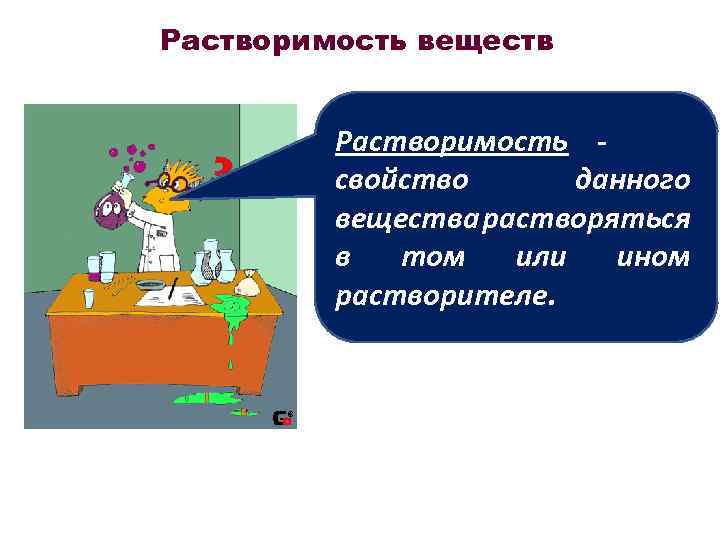 Растворимость веществ

Растворимость - свойство данного веществарастворяться в том или ином растворителе.